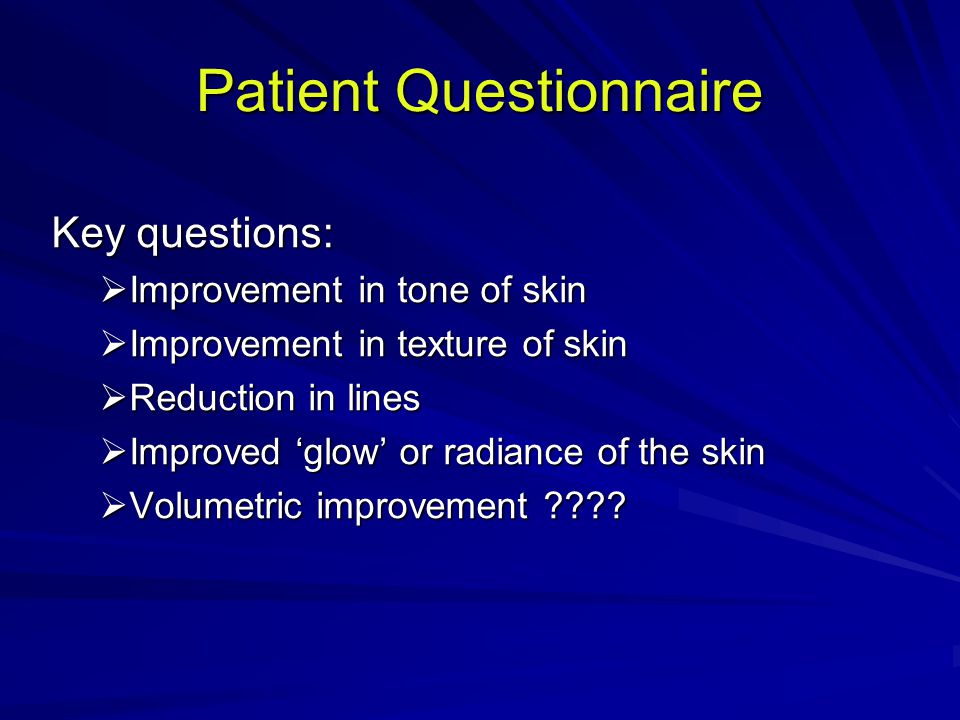 Patient Questionnaire

Key questions:

➢Improvement in tone of skin
➢Improvement in texture of skin
➢Reduction in lines
➢Improved ‘glow’ or radiance of the skin
➢Volumetric improvement ????